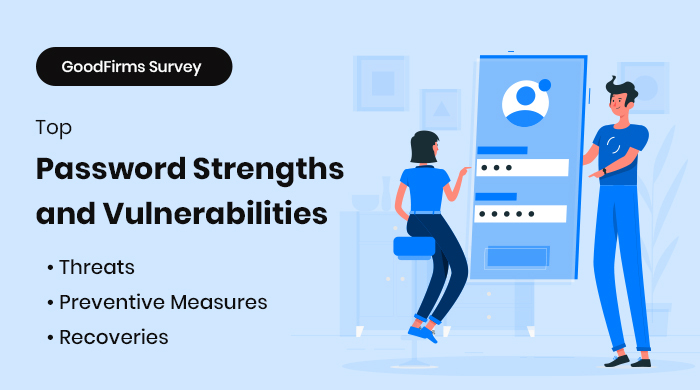 GoodFirms Survey

Top

Password Strengths and Vulnerabilities

• Threats
• Preventive Measures
• Recoveries